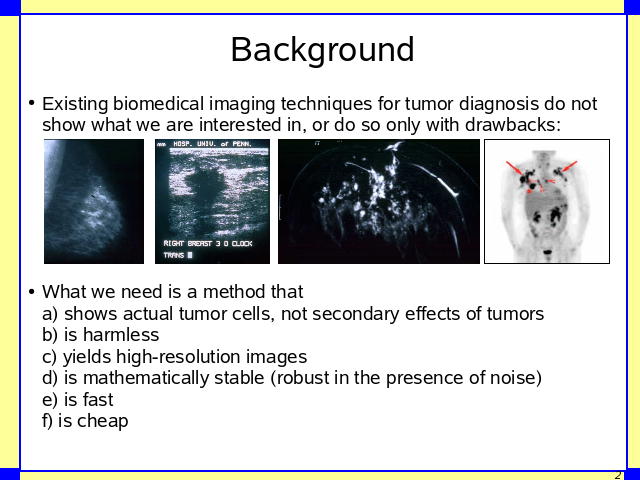 Background

• Existing biomedical imaging techniques for tumor diagnosis do not show what we are interested in, or do so only with drawbacks:

HOSP. UNIV. of PENN.

RIGHT BREAST 3 O CLOCK
TRANS

• What we need is a method that
a) shows actual tumor cells, not secondary effects of tumors
b) is harmless
c) yields high-resolution images
d) is mathematically stable (robust in the presence of noise)
e) is fast
f) is cheap

2